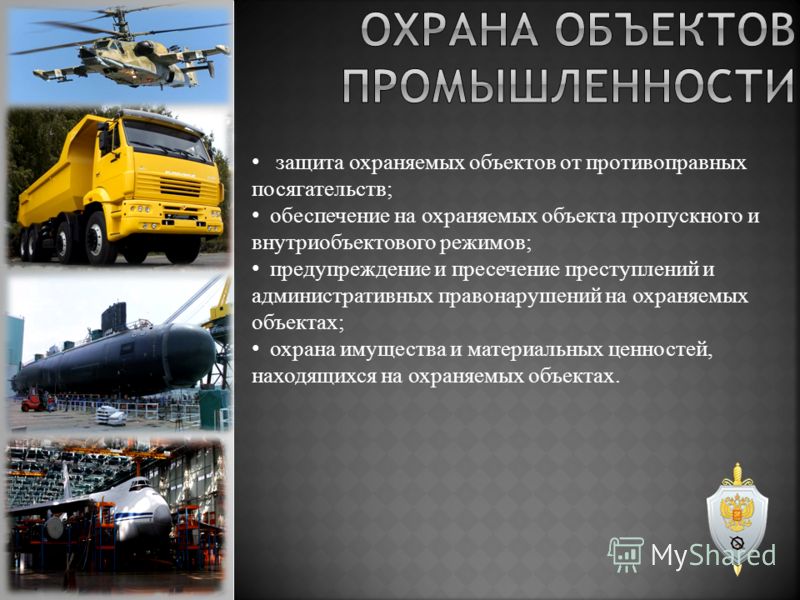 ОХРАНА ОБЪЕКТОВ ПРОМЫШЛЕННОСТИ

• защита охраняемых объектов от противоправных посягательств;
• обеспечение на охраняемых объекта пропускного и внутриобъектового режимов;
• предупреждение и пресечение преступлений и административных правонарушений на охраняемых объектах;
• охрана имущества и материальных ценностей, находящихся на охраняемых объектах.

MyShared